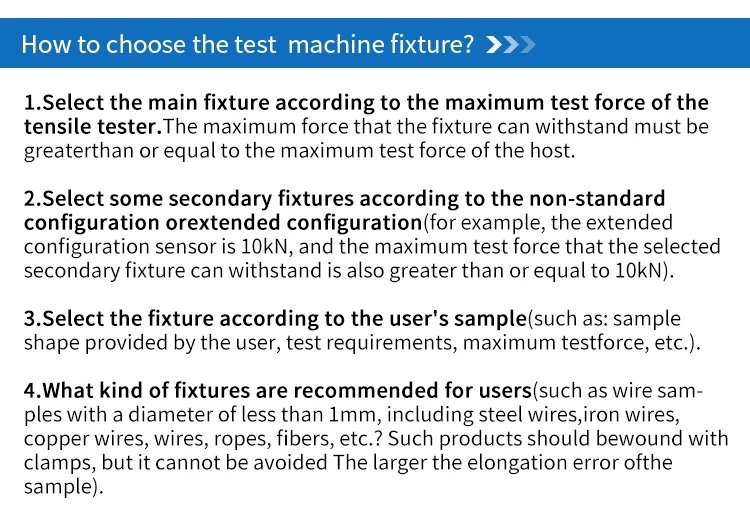 How to choose the test  machine fixture?

1.Select the main fixture according to the maximum test force of the tensile tester.The maximum force that the fixture can withstand must be greaterthan or equal to the maximum test force of the host.

2.Select some secondary fixtures according to the non-standard configuration orextended configuration(for example, the extended configuration sensor is 10kN, and the maximum test force that the selected secondary fixture can withstand is also greater than or equal to 10kN).

3.Select the fixture according to the user's sample(such as: sample shape provided by the user, test requirements, maximum testforce, etc.).

4.What kind of fixtures are recommended for users(such as wire samples with a diameter of less than 1mm, including steel wires,iron wires, copper wires, wires, ropes, fibers, etc.? Such products should bewound with clamps, but it cannot be avoided The larger the elongation error ofthe sample).